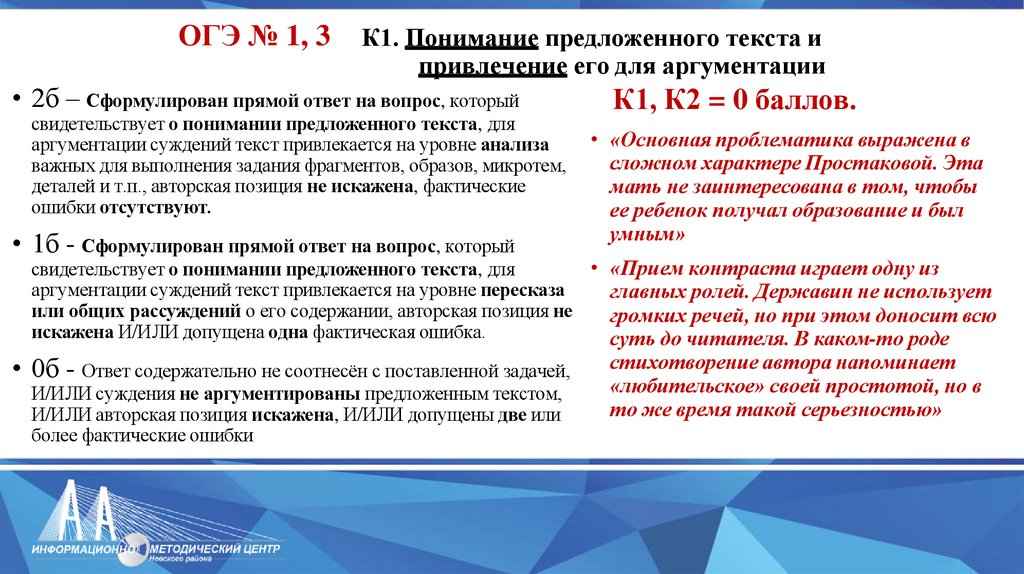 ОГЭ № 1, 3 К1. Понимание предложенного текста и привлечение его для аргументации

• 2б – Сформулирован прямой ответ на вопрос, который свидетельствует о понимании предложенного текста, для аргументации суждений текст привлекается на уровне анализа важных для выполнения задания фрагментов, образов, микротем, деталей и т.п., авторская позиция не искажена, фактические ошибки отсутствуют.

• 1б - Сформулирован прямой ответ на вопрос, который свидетельствует о понимании предложенного текста, для аргументации суждений текст привлекается на уровне пересказа или общих рассуждений о его содержании, авторская позиция не искажена И/ИЛИ допущена одна фактическая ошибка.

• 0б - Ответ содержательно не соотнесён с поставленной задачей, И/ИЛИ суждения не аргументированы предложенным текстом, И/ИЛИ авторская позиция искажена, И/ИЛИ допущены две или более фактические ошибки

К1, К2 = 0 баллов.

• «Основная проблематика выражена в сложном характере Простаковой. Эта мать не заинтересована в том, чтобы ее ребенок получал образование и был умным»

• «Прием контраста играет одну из главных ролей. Державин не использует громких речей, но при этом доносит всю суть до читателя. В каком-то роде стихотворение автора напоминает «любительское» своей простотой, но в то же время такой серьезностью»

ИНФОРМАЦИОННО МЕТОДИЧЕСКИЙ ЦЕНТР
Невского района